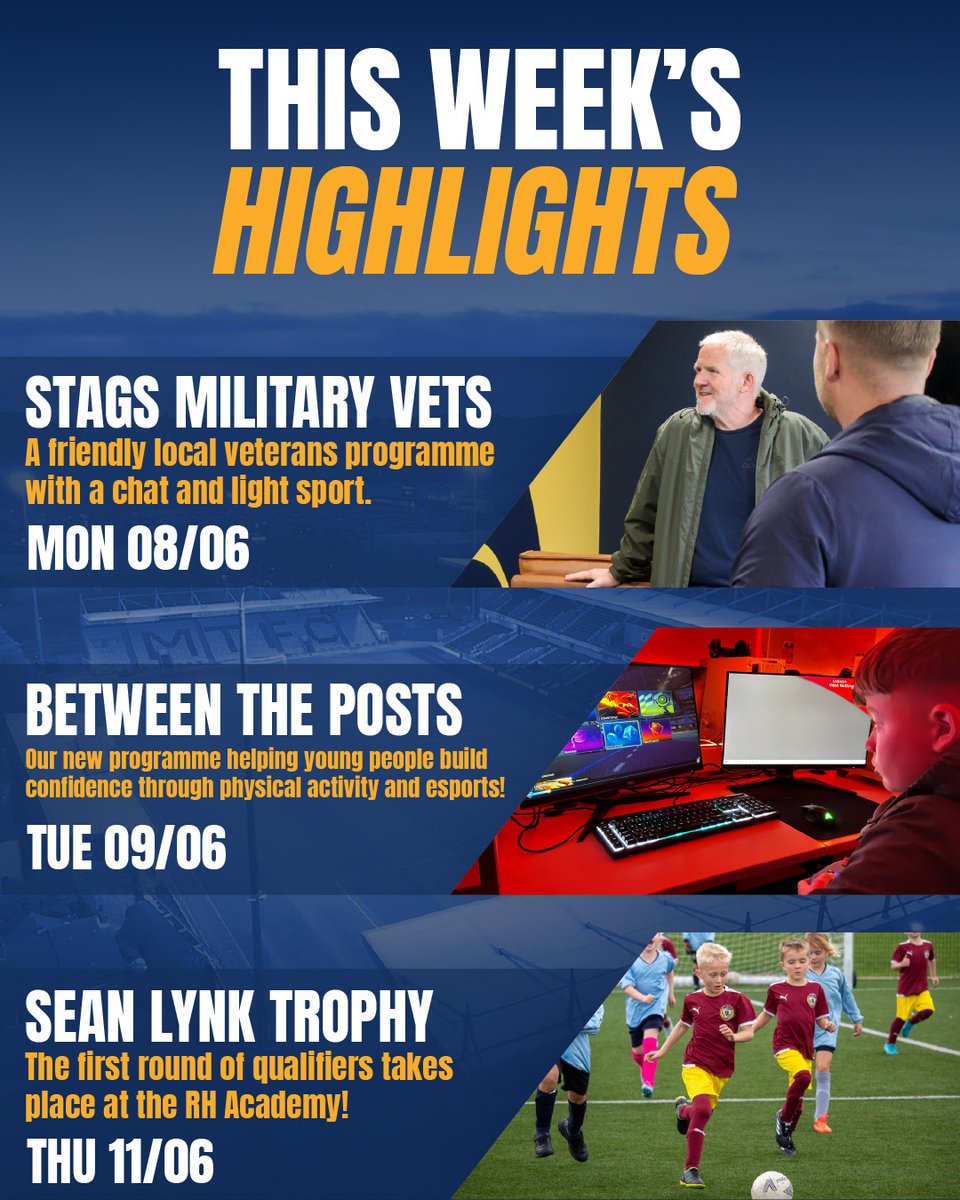 THIS WEEK'S HIGHLIGHTS

STAGS MILITARY VETS
A friendly local veterans programme with a chat and light sport.
MON 08/06

BETWEEN THE POSTS
Our new programme helping young people build confidence through physical activity and esports!
TUE 09/06

SEAN LYNK TROPHY
The first round of qualifiers takes place at the RH Academy!
THU 11/06